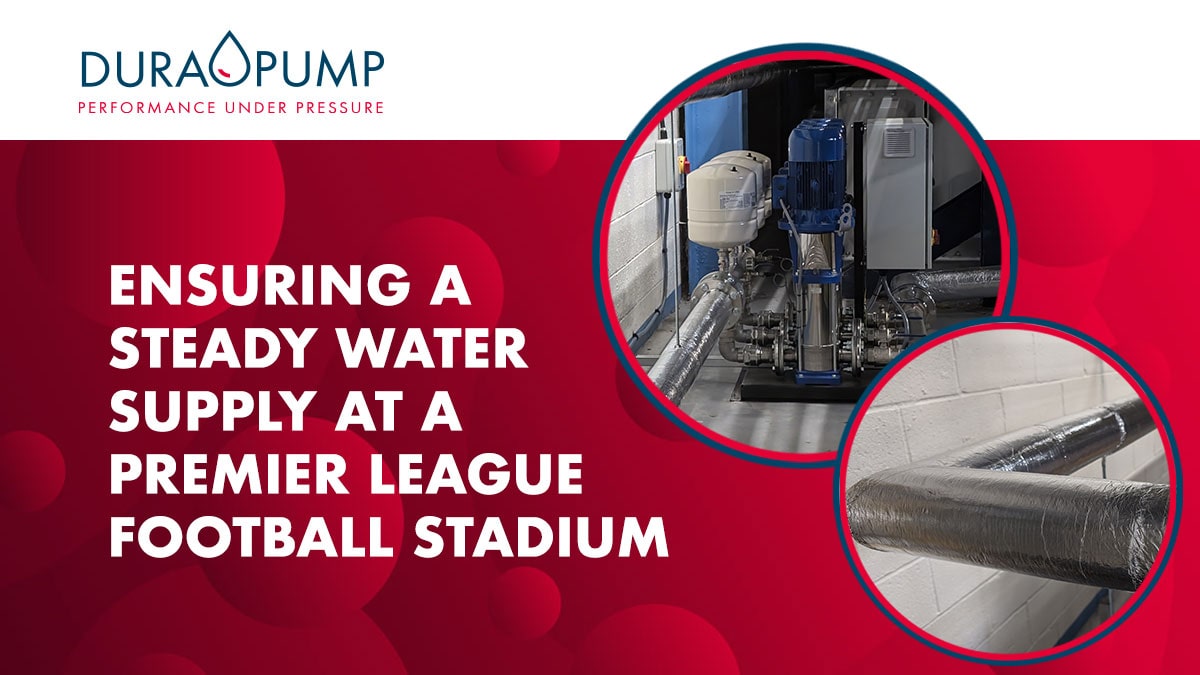 DURAPUMP
PERFORMANCE UNDER PRESSURE

ENSURING A STEADY WATER SUPPLY AT A PREMIER LEAGUE FOOTBALL STADIUM